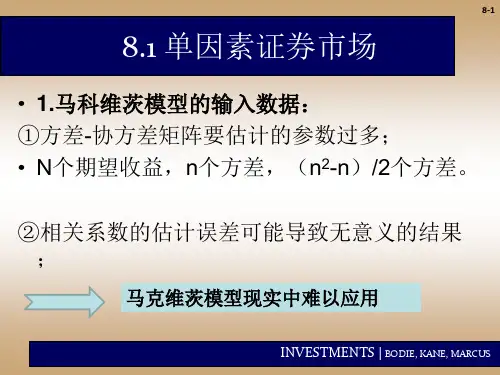 8-1

8.1 单因素证券市场

• 1.马科维茨模型的输入数据：

①方差-协方差矩阵要估计的参数过多；

• N个期望收益，n个方差，（$n^2$-n）/2个方差。

②相关系数的估计误差可能导致无意义的结果；

马克维茨模型现实中难以应用

INVESTMENTS | BODIE, KANE, MARCUS